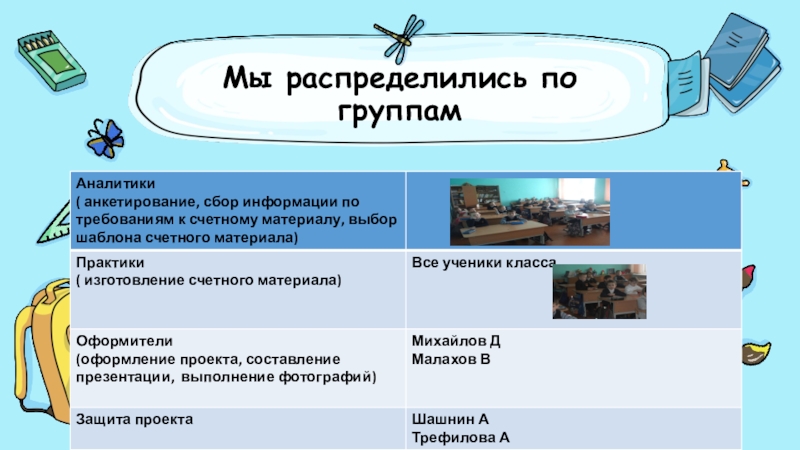 Мы распределились по группам

| Аналитики ( анкетирование, сбор информации по требованиям к счетному материалу, выбор шаблона счетного материала) | |
|---|---|
| Практики ( изготовление счетного материала) | Все ученики класса |
| Оформители (оформление проекта, составление презентации, выполнение фотографий) | Михайлов Д Малахов В |
| Защита проекта | Шашнин А Трефилова А |